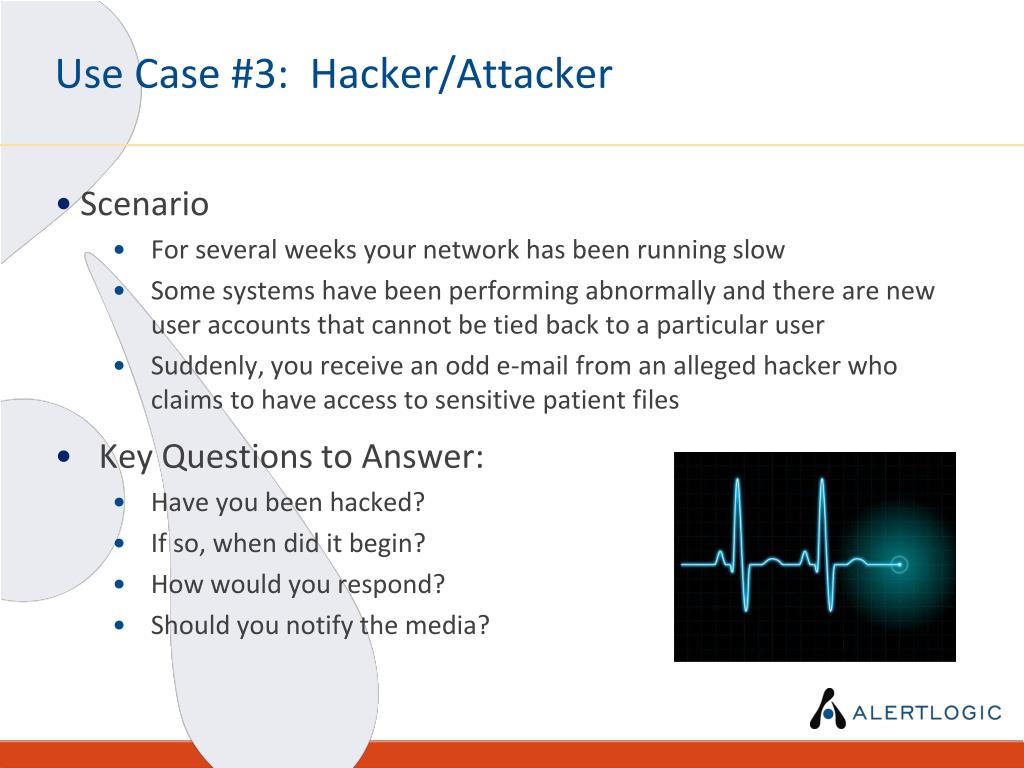 Use Case #3: Hacker/Attacker

• Scenario

• For several weeks your network has been running slow
• Some systems have been performing abnormally and there are new user accounts that cannot be tied back to a particular user
• Suddenly, you receive an odd e-mail from an alleged hacker who claims to have access to sensitive patient files

• Key Questions to Answer:

• Have you been hacked?
• If so, when did it begin?
• How would you respond?
• Should you notify the media?

ALERTLOGIC